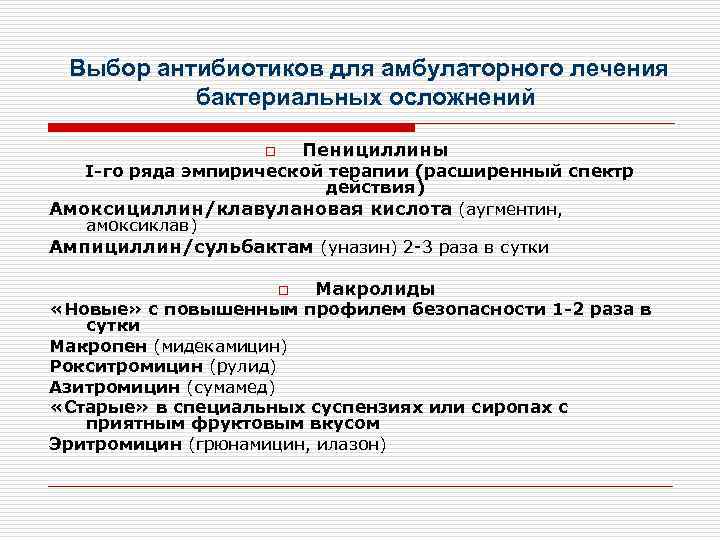 Выбор антибиотиков для амбулаторного лечения бактериальных осложнений

Пенициллины
I-го ряда эмпирической терапии (расширенный спектр действия)
Амоксициллин/клавулановая кислота (аугментин, амоксиклав)
Ампициллин/сульбактам (уназин) 2-3 раза в сутки

Макролиды
«Новые» с повышенным профилем безопасности 1-2 раза в сутки
Макропен (мидекамицин)
Рокситромицин (рулид)
Азитромицин (сумамед)
«Старые» в специальных суспензиях или сиропах с приятным фруктовым вкусом
Эритромицин (грюнамицин, илазон)